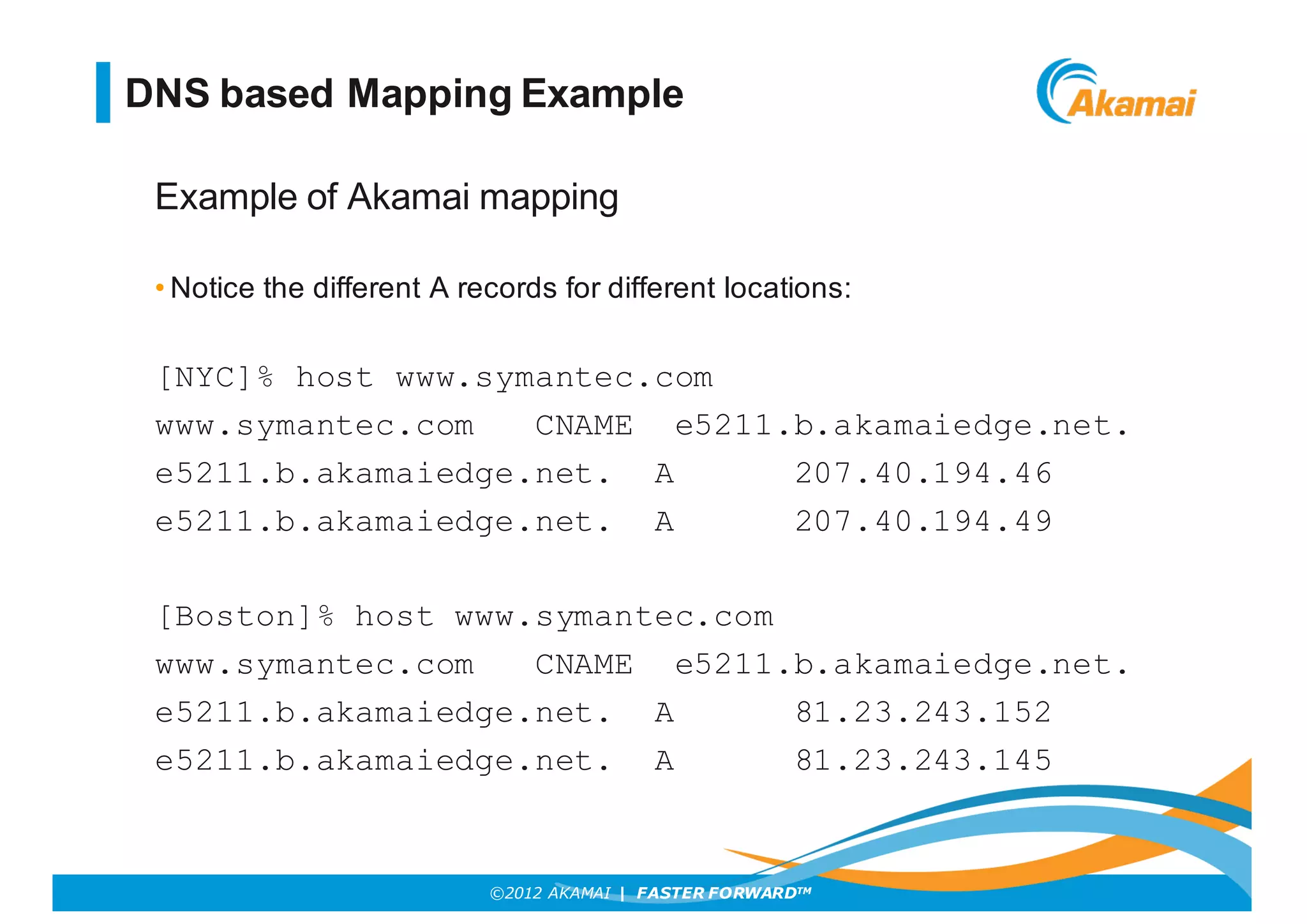 DNS based Mapping Example

Akamai

Example of Akamai mapping

• Notice the different A records for different locations:

[NYC]% host www.symantec.com
www.symantec.com CNAME e5211.b.akamaiedge.net.
e5211.b.akamaiedge.net. A 207.40.194.46
e5211.b.akamaiedge.net. A 207.40.194.49

[Boston]% host www.symantec.com
www.symantec.com CNAME e5211.b.akamaiedge.net.
e5211.b.akamaiedge.net. A 81.23.243.152
e5211.b.akamaiedge.net. A 81.23.243.145

©2012 AKAMAI | FASTER FORWARD™